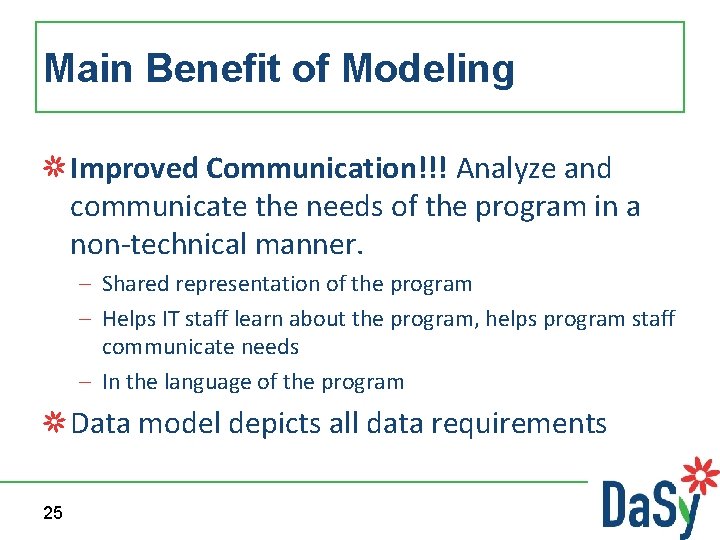 Main Benefit of Modeling

Improved Communication!!! Analyze and communicate the needs of the program in a non-technical manner.

– Shared representation of the program
– Helps IT staff learn about the program, helps program staff communicate needs
– In the language of the program

Data model depicts all data requirements

25

DaSy